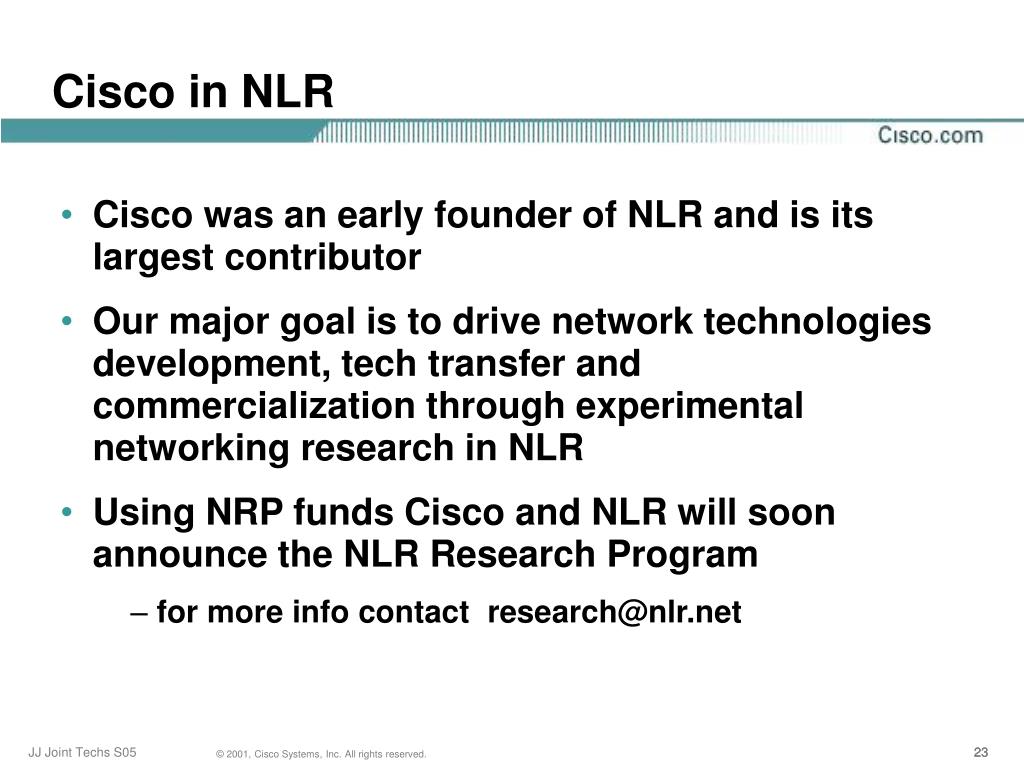 Cisco in NLR

Cisco.com

• Cisco was an early founder of NLR and is its largest contributor

• Our major goal is to drive network technologies development, tech transfer and commercialization through experimental networking research in NLR

• Using NRP funds Cisco and NLR will soon announce the NLR Research Program

– for more info contact research@nlr.net

JJ Joint Techs S05

© 2001, Cisco Systems, Inc. All rights reserved.

23